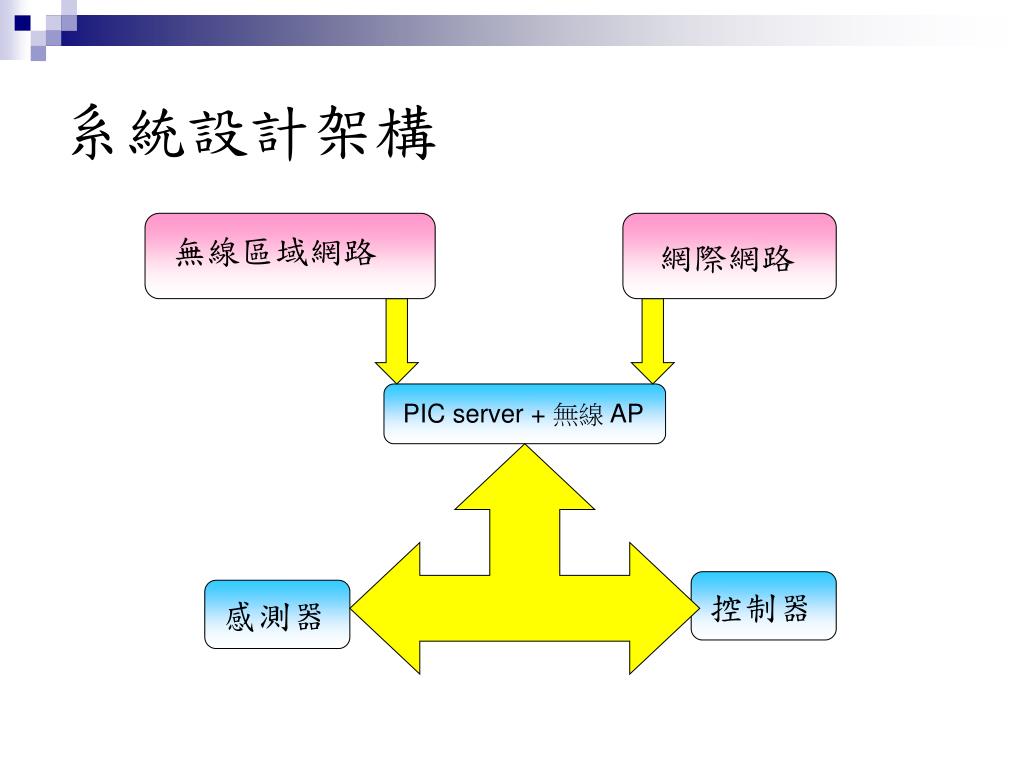 系統設計架構

無線區域網路

網際網路

PIC server + 無線 AP

感測器

控制器